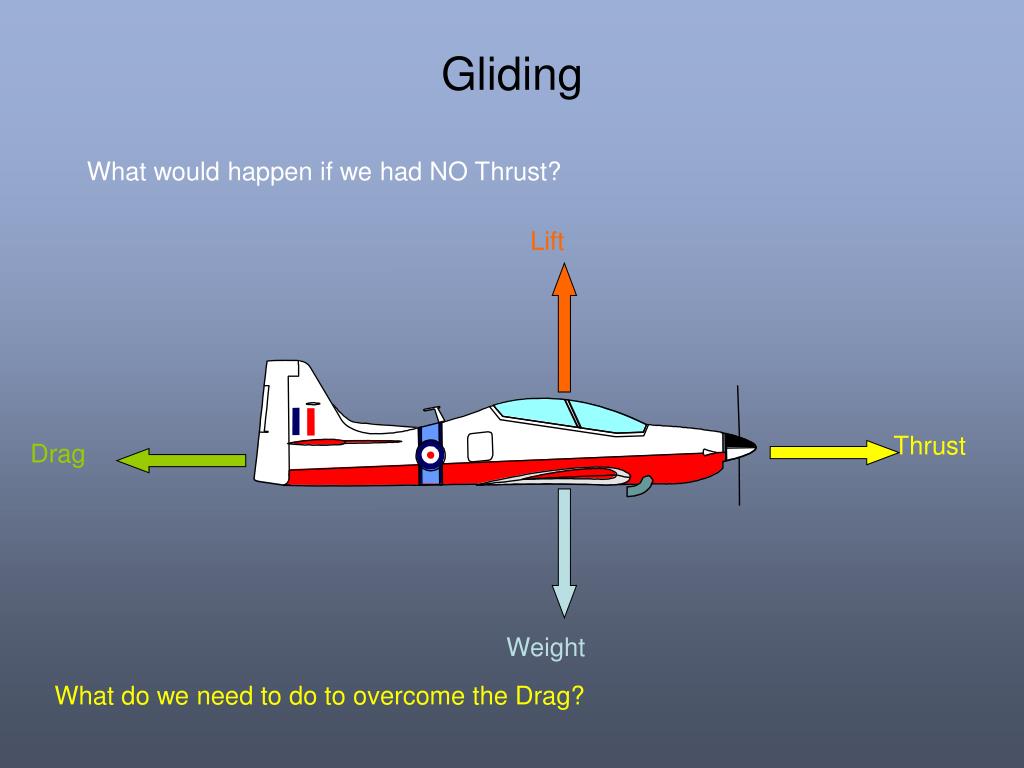 Gliding

What would happen if we had NO Thrust?

Lift

Drag

Thrust

Weight

What do we need to do to overcome the Drag?